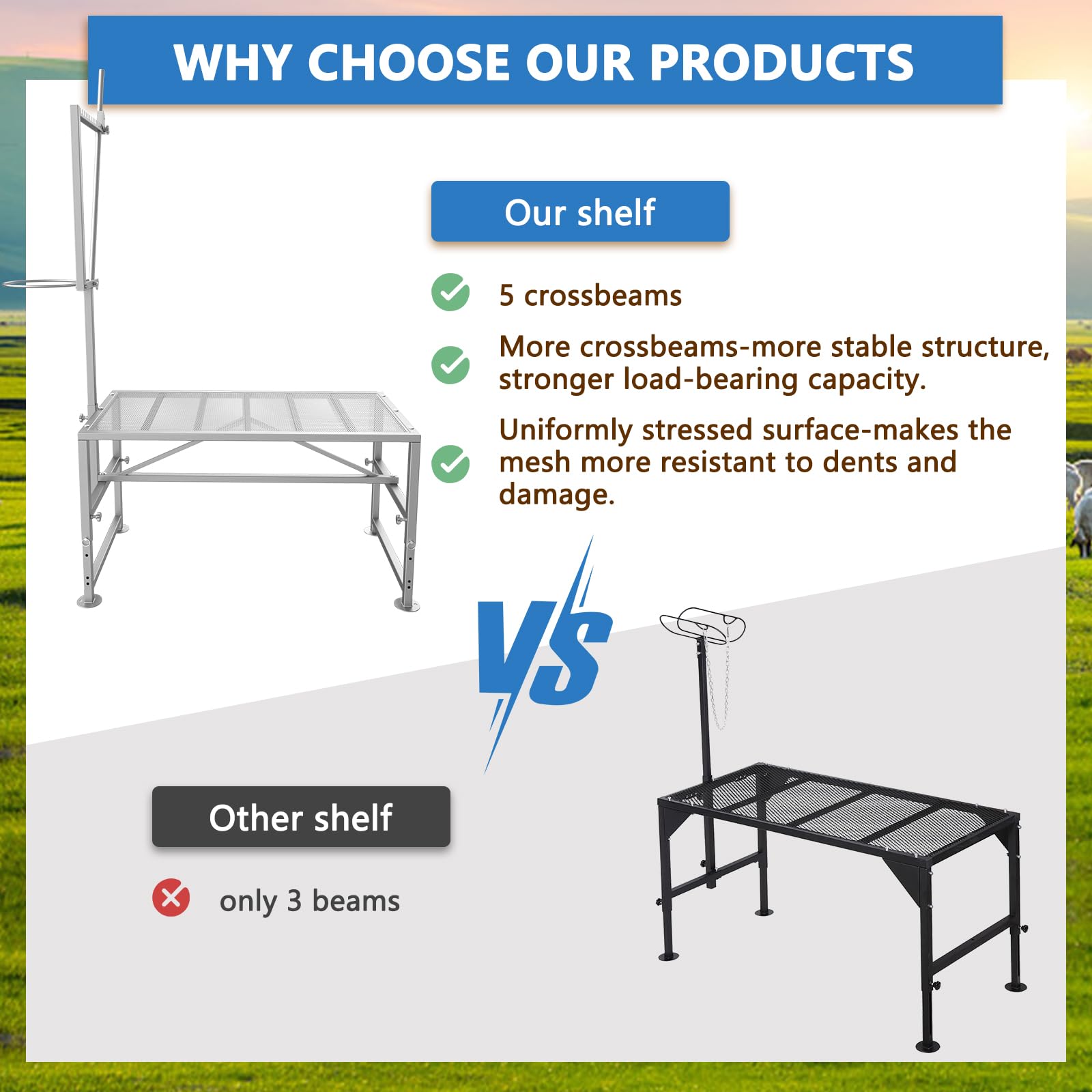 WHY CHOOSE OUR PRODUCTS

Our shelf

5 crossbeams

More crossbeams-more stable structure, stronger load-bearing capacity.

Uniformly stressed surface-makes the mesh more resistant to dents and damage.

VS

Other shelf

only 3 beams